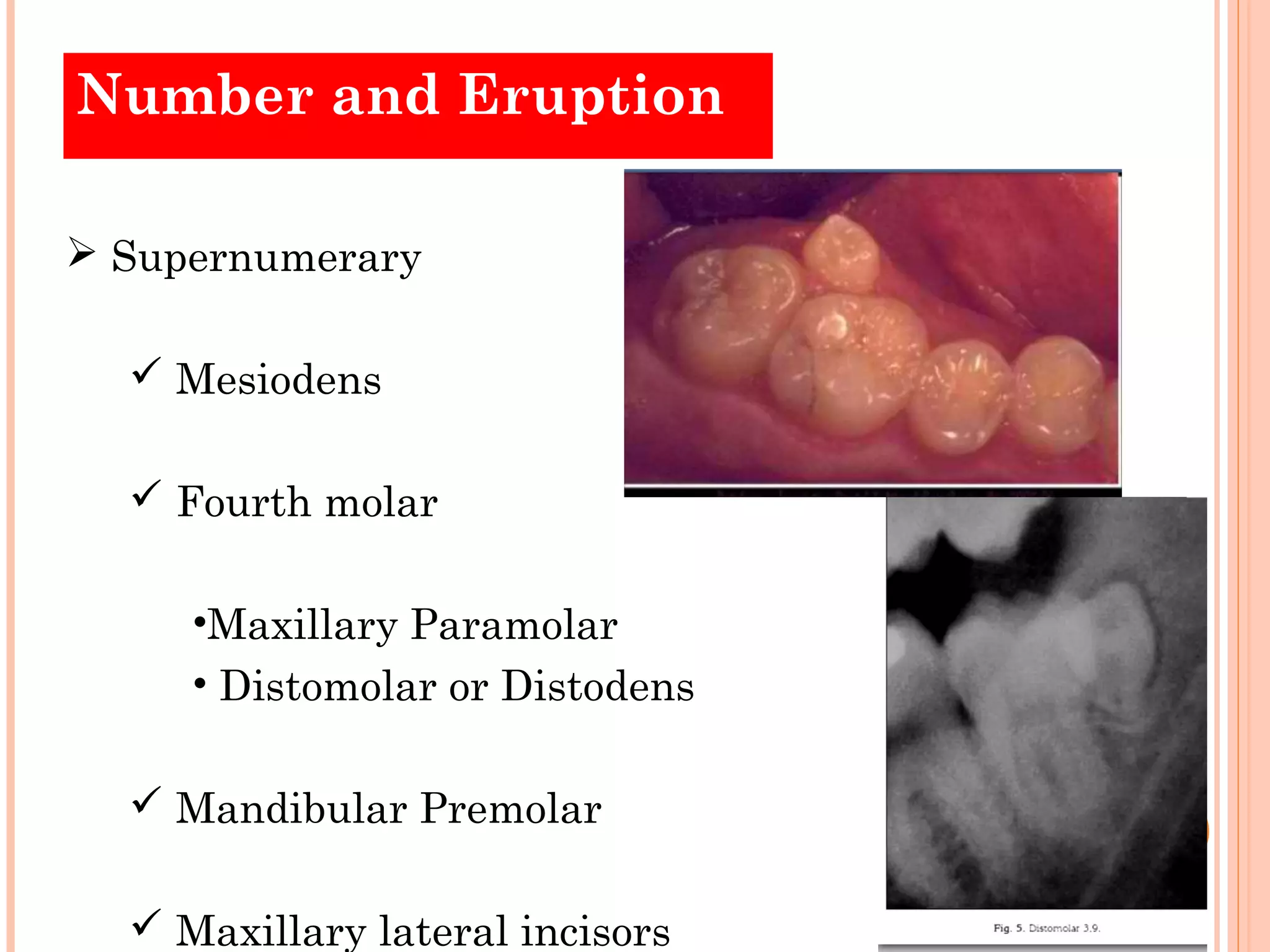 Number and Eruption

➢ Supernumerary

✓ Mesiodens

✓ Fourth molar

•Maxillary Paramolar
• Distomolar or Distodens

✓ Mandibular Premolar

✓ Maxillary lateral incisors

Fig. 5. Distomolar 3.9.